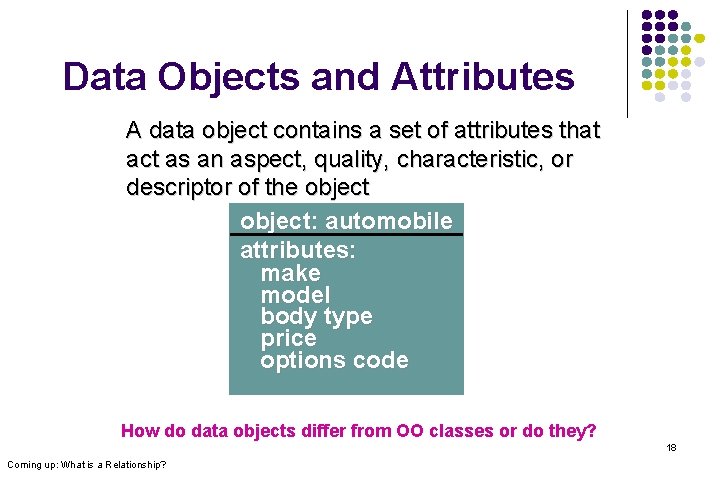 Data Objects and Attributes

A data object contains a set of attributes that act as an aspect, quality, characteristic, or descriptor of the object

object: automobile

attributes:
make
model
body type
price
options code

How do data objects differ from OO classes or do they?

18

Coming up: What is a Relationship?